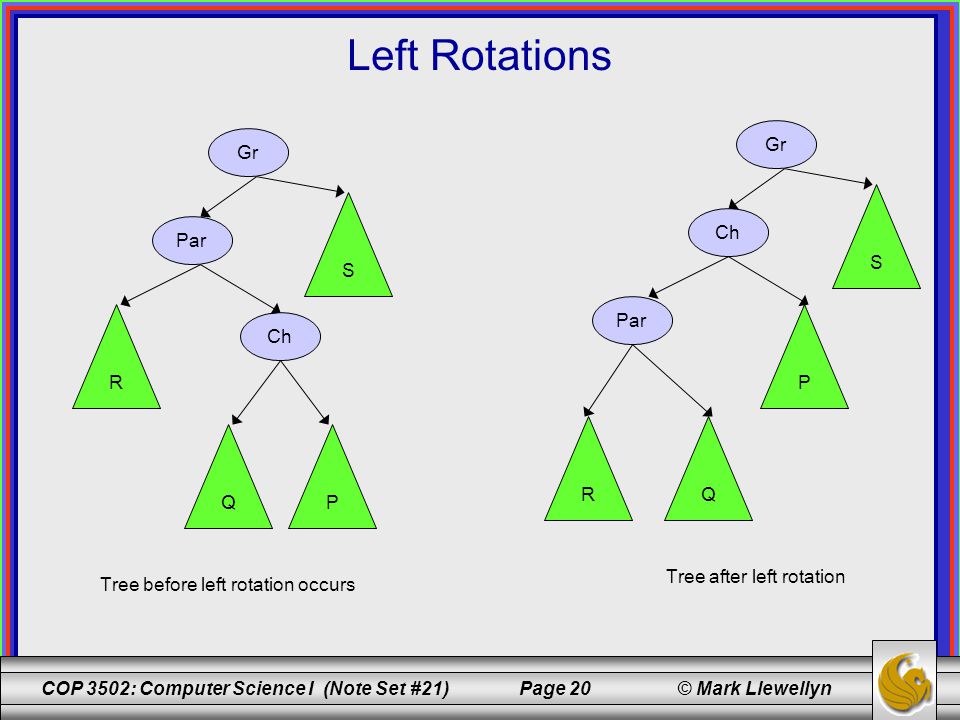 Left Rotations

Gr

Par

S

R

Ch

Q

P

Tree before left rotation occurs

Gr

Ch

S

Par

P

R

Q

Tree after left rotation

COP 3502: Computer Science I (Note Set #21) Page 20 © Mark Llewellyn